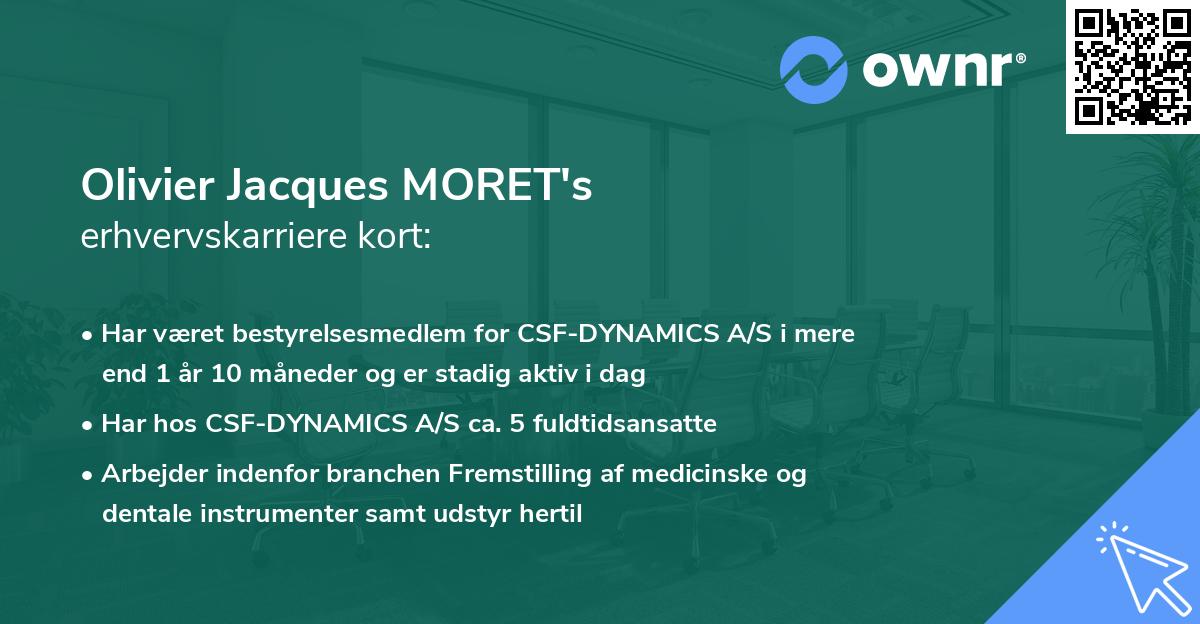 ownr®

Olivier Jacques MORET's
erhvervskarriere kort:

• Har været bestyrelsesmedlem for CSF-DYNAMICS A/S i mere end 1 år 10 måneder og er stadig aktiv i dag
• Har hos CSF-DYNAMICS A/S ca. 5 fuldtidsansatte
• Arbejder indenfor branchen Fremstilling af medicinske og dentale instrumenter samt udstyr hertil